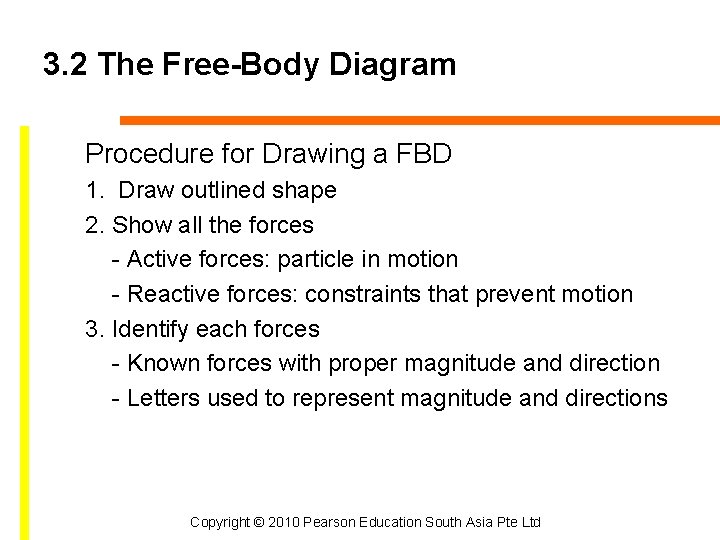 3.2 The Free-Body Diagram

Procedure for Drawing a FBD

1. Draw outlined shape

2. Show all the forces

- Active forces: particle in motion

- Reactive forces: constraints that prevent motion

3. Identify each forces

- Known forces with proper magnitude and direction

- Letters used to represent magnitude and directions

Copyright © 2010 Pearson Education South Asia Pte Ltd